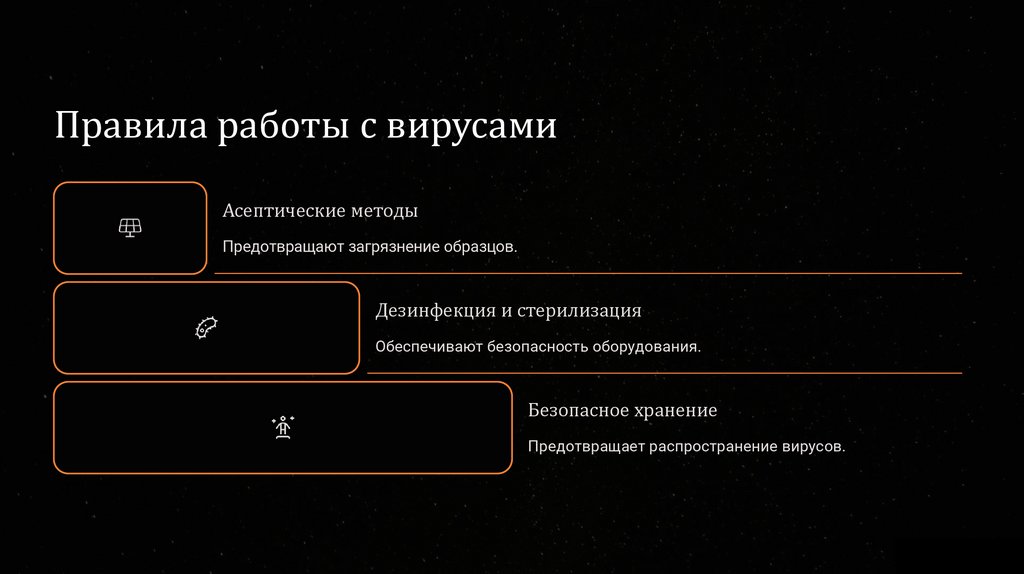 Правила работы с вирусами

Асептические методы

Предотвращают загрязнение образцов.

Дезинфекция и стерилизация

Обеспечивают безопасность оборудования.

Безопасное хранение

Предотвращает распространение вирусов.